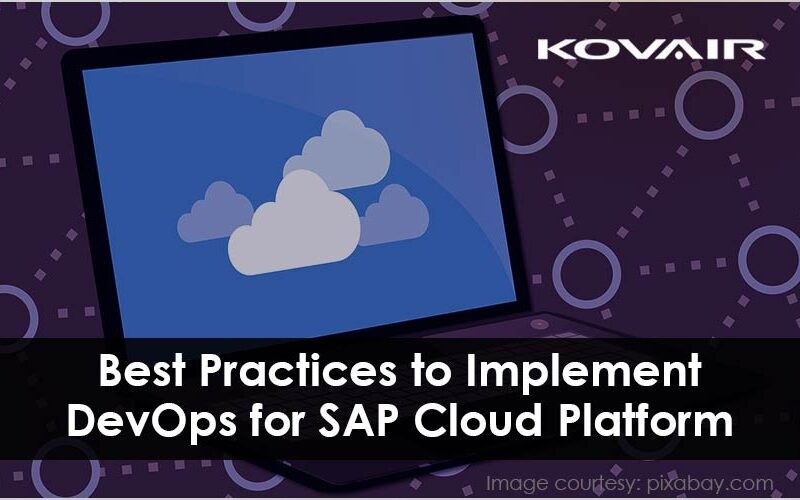 KOVAIR

Best Practices to Implement DevOps for SAP Cloud Platform

Image courtesy: pixabay.com